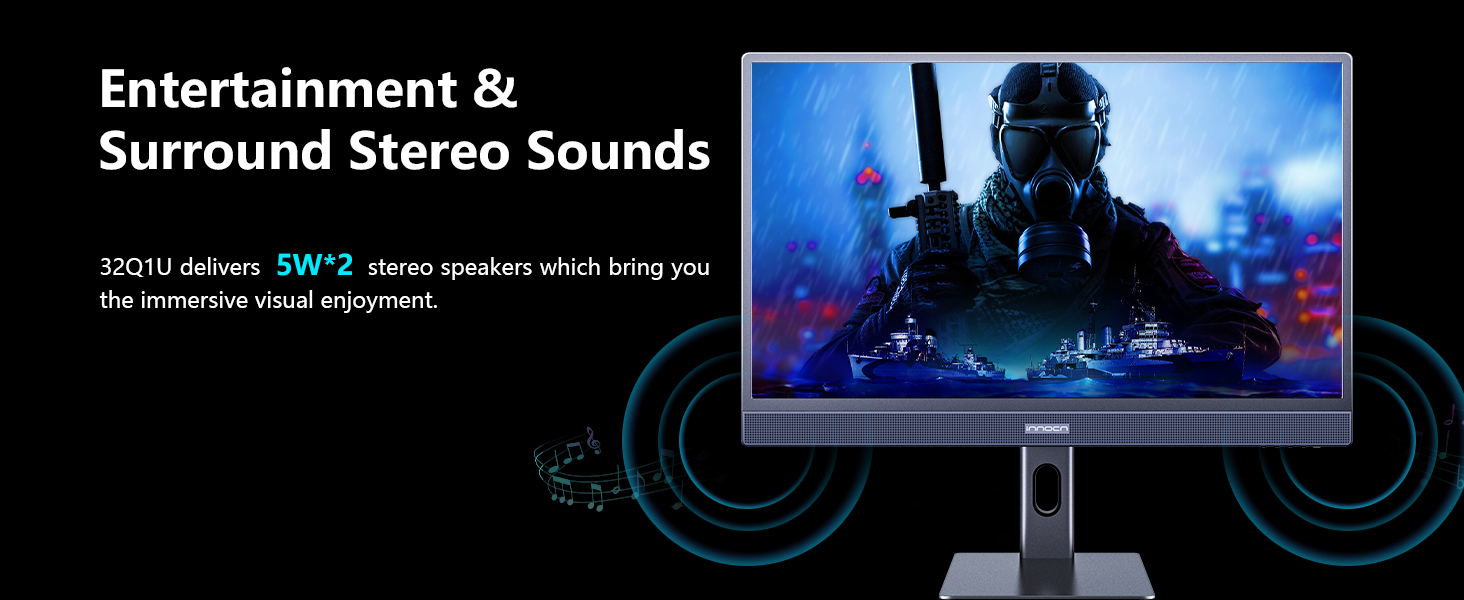 Entertainment &
Surround Stereo Sounds

32Q1U delivers 5W*2 stereo speakers which bring you the immersive visual enjoyment.

INNOCN